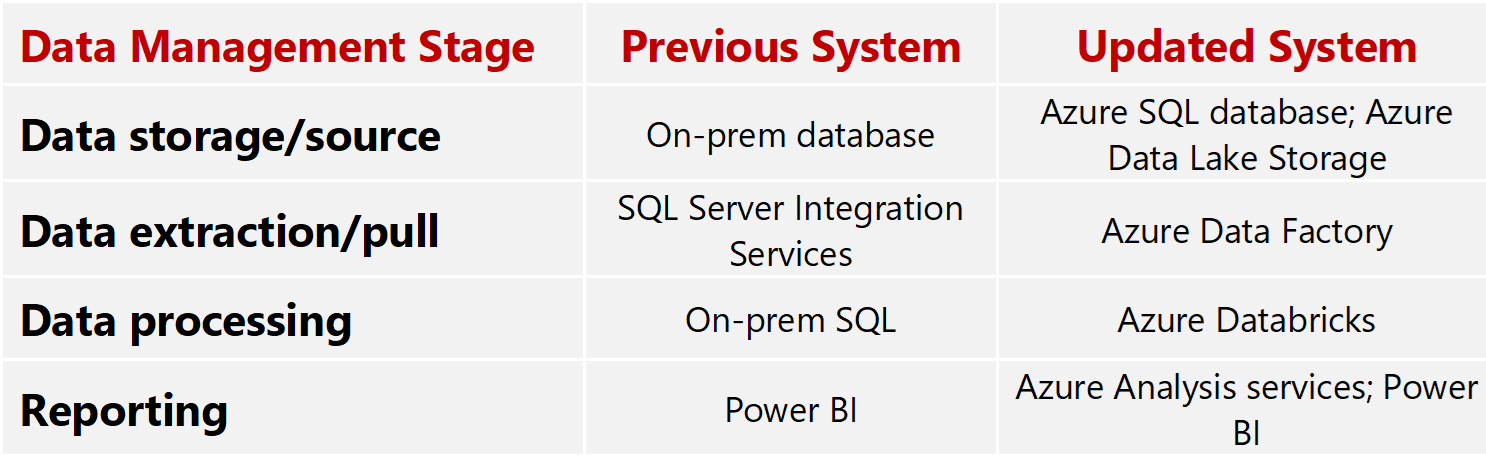 | Data Management Stage | Previous System | Updated System |
|---|---|---|
| Data storage/source | On-prem database | Azure SQL database; Azure Data Lake Storage |
| Data extraction/pull | SQL Server Integration Services | Azure Data Factory |
| Data processing | On-prem SQL | Azure Databricks |
| Reporting | Power BI | Azure Analysis services; Power BI |